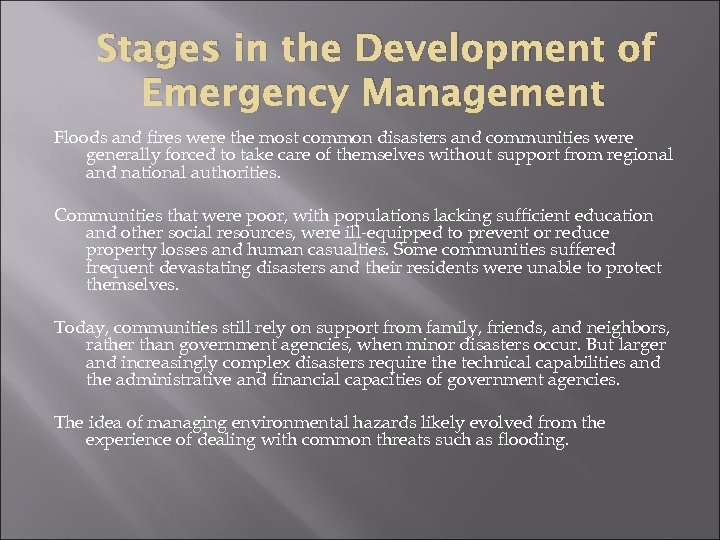 Stages in the Development of Emergency Management

Floods and fires were the most common disasters and communities were generally forced to take care of themselves without support from regional and national authorities.

Communities that were poor, with populations lacking sufficient education and other social resources, were ill-equipped to prevent or reduce property losses and human casualties. Some communities suffered frequent devastating disasters and their residents were unable to protect themselves.

Today, communities still rely on support from family, friends, and neighbors, rather than government agencies, when minor disasters occur. But larger and increasingly complex disasters require the technical capabilities and the administrative and financial capacities of government agencies.

The idea of managing environmental hazards likely evolved from the experience of dealing with common threats such as flooding.